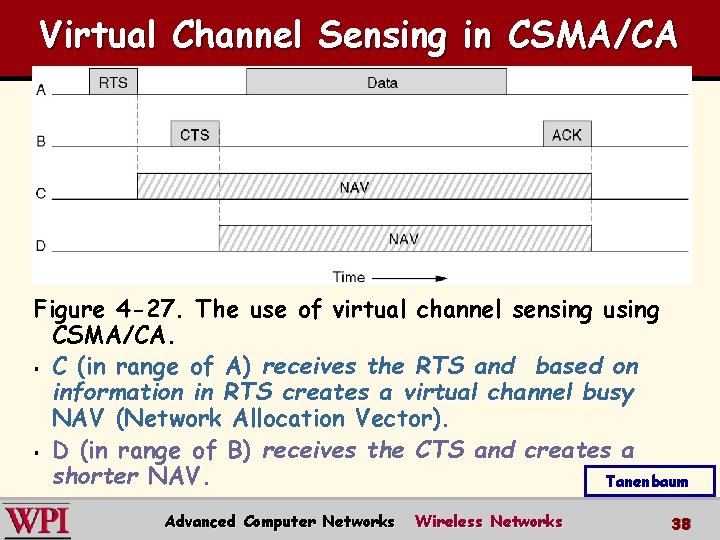 Virtual Channel Sensing in CSMA/CA

A
RTS
Data
B
CTS
ACK
C
NAV
D
NAV
Time

Figure 4-27. The use of virtual channel sensing using CSMA/CA.

▪ C (in range of A) receives the RTS and based on information in RTS creates a virtual channel busy NAV (Network Allocation Vector).

▪ D (in range of B) receives the CTS and creates a shorter NAV.

Tanenbaum

WPI
Advanced Computer Networks
Wireless Networks
38